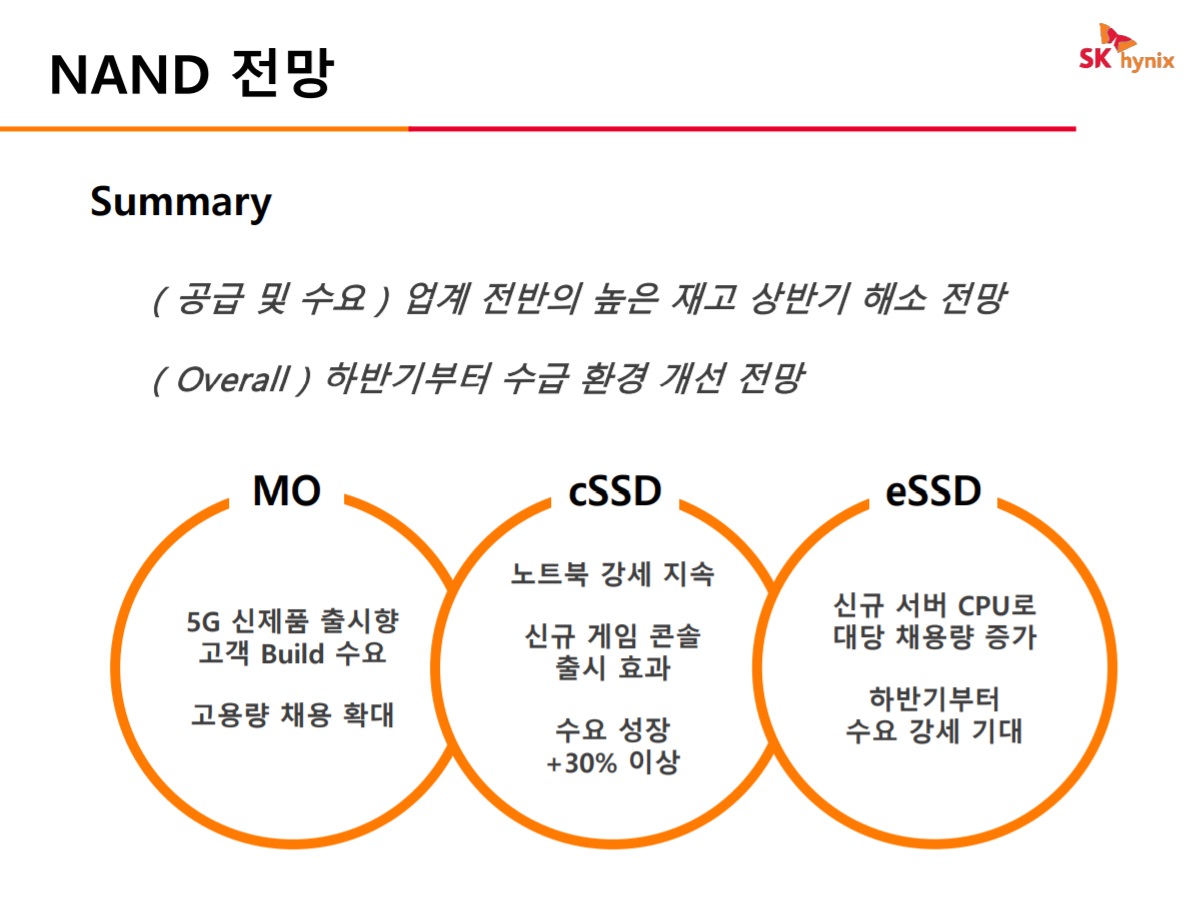 NAND 전망

SK hynix

Summary

( 공급 및 수요 ) 업계 전반의 높은 재고 상반기 해소 전망

( Overall ) 하반기부터 수급 환경 개선 전망

MO

5G 신제품 출시향 고객 Build 수요

고용량 채용 확대

cSSD

노트북 강세 지속

신규 게임 콘솔 출시 효과

수요 성장 +30% 이상

eSSD

신규 서버 CPU로 대당 채용량 증가

하반기부터 수요 강세 기대